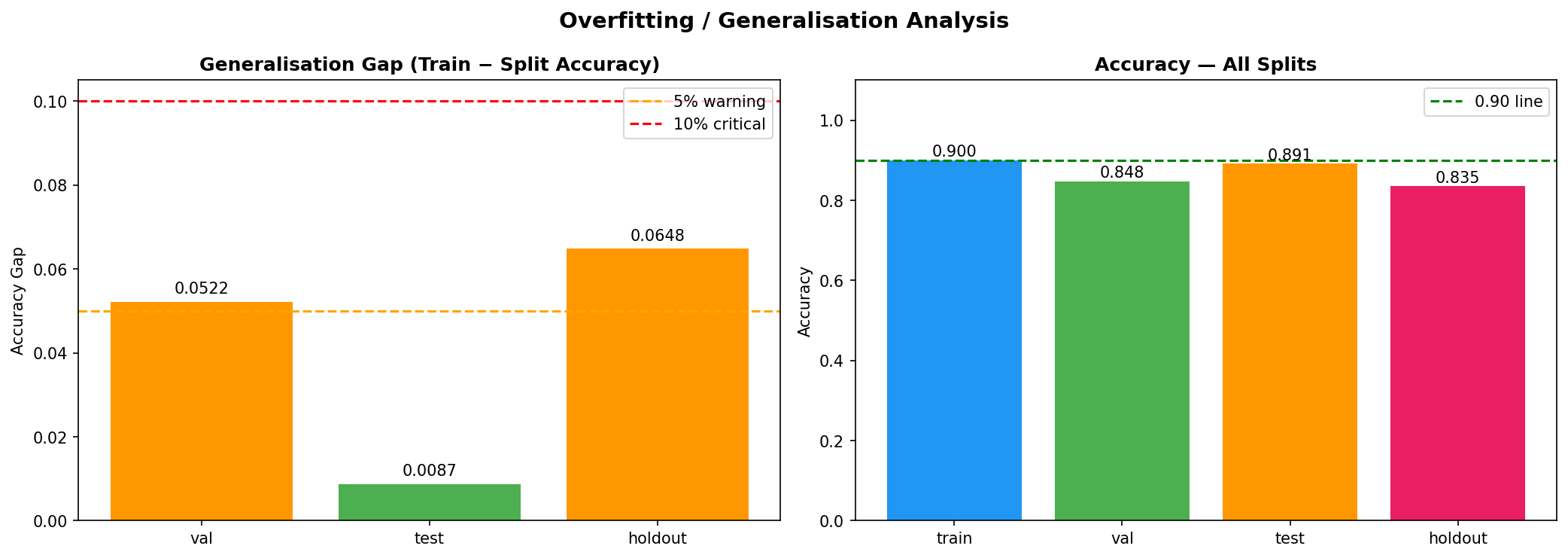 Overfitting / Generalisation Analysis

Generalisation Gap (Train − Split Accuracy)

5% warning
10% critical

Accuracy Gap

0.10
0.08
0.06
0.04
0.02
0.00

0.0522
0.0087
0.0648

val
test
holdout

Accuracy — All Splits

0.90 line

Accuracy

1.0
0.8
0.6
0.4
0.2
0.0

0.900
0.848
0.891
0.835

train
val
test
holdout